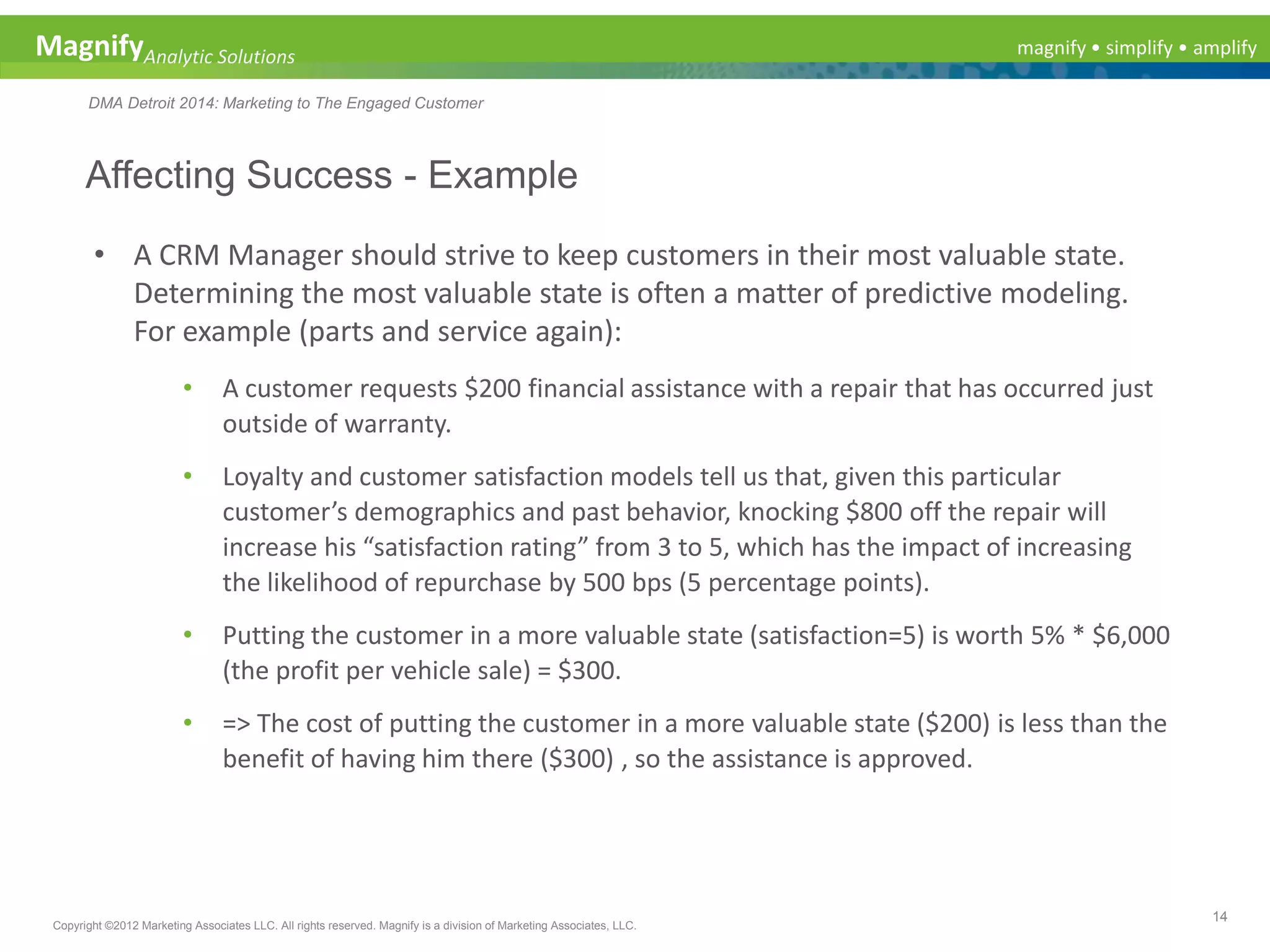 Magnify Analytic Solutions

magnify • simplify • amplify

DMA Detroit 2014: Marketing to The Engaged Customer

Affecting Success - Example

• A CRM Manager should strive to keep customers in their most valuable state. Determining the most valuable state is often a matter of predictive modeling. For example (parts and service again):

• A customer requests \$200 financial assistance with a repair that has occurred just outside of warranty.

• Loyalty and customer satisfaction models tell us that, given this particular customer’s demographics and past behavior, knocking \$800 off the repair will increase his “satisfaction rating” from 3 to 5, which has the impact of increasing the likelihood of repurchase by 500 bps (5 percentage points).

• Putting the customer in a more valuable state (satisfaction=5) is worth 5% * \$6,000 (the profit per vehicle sale) = \$300.

• => The cost of putting the customer in a more valuable state (\$200) is less than the benefit of having him there (\$300) , so the assistance is approved.

Copyright ©2012 Marketing Associates LLC. All rights reserved. Magnify is a division of Marketing Associates, LLC.

14